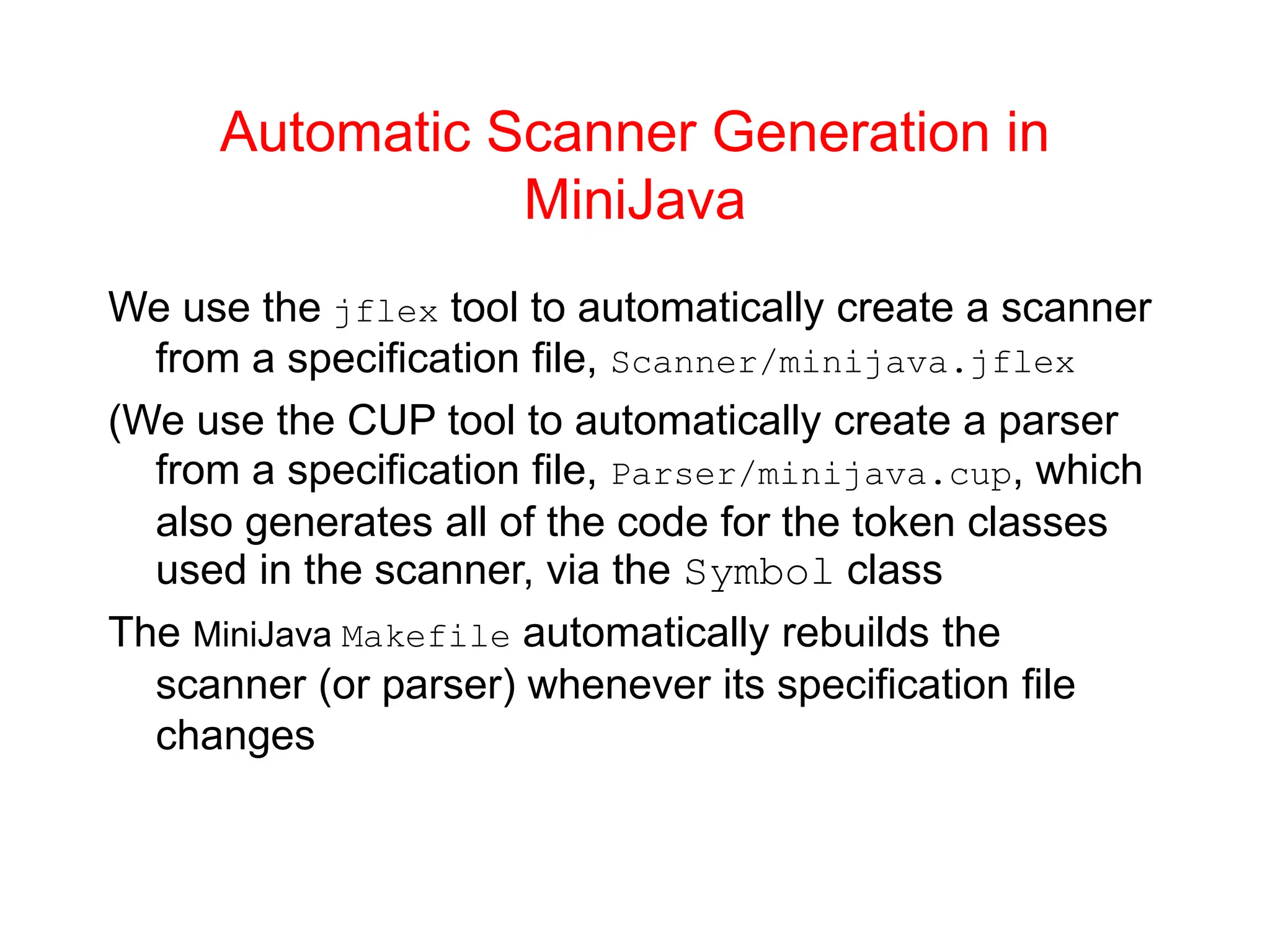 Automatic Scanner Generation in MiniJava

We use the jflex tool to automatically create a scanner from a specification file, Scanner/minijava.jflex

(We use the CUP tool to automatically create a parser from a specification file, Parser/minijava.cup, which also generates all of the code for the token classes used in the scanner, via the Symbol class

The MiniJava Makefile automatically rebuilds the scanner (or parser) whenever its specification file changes